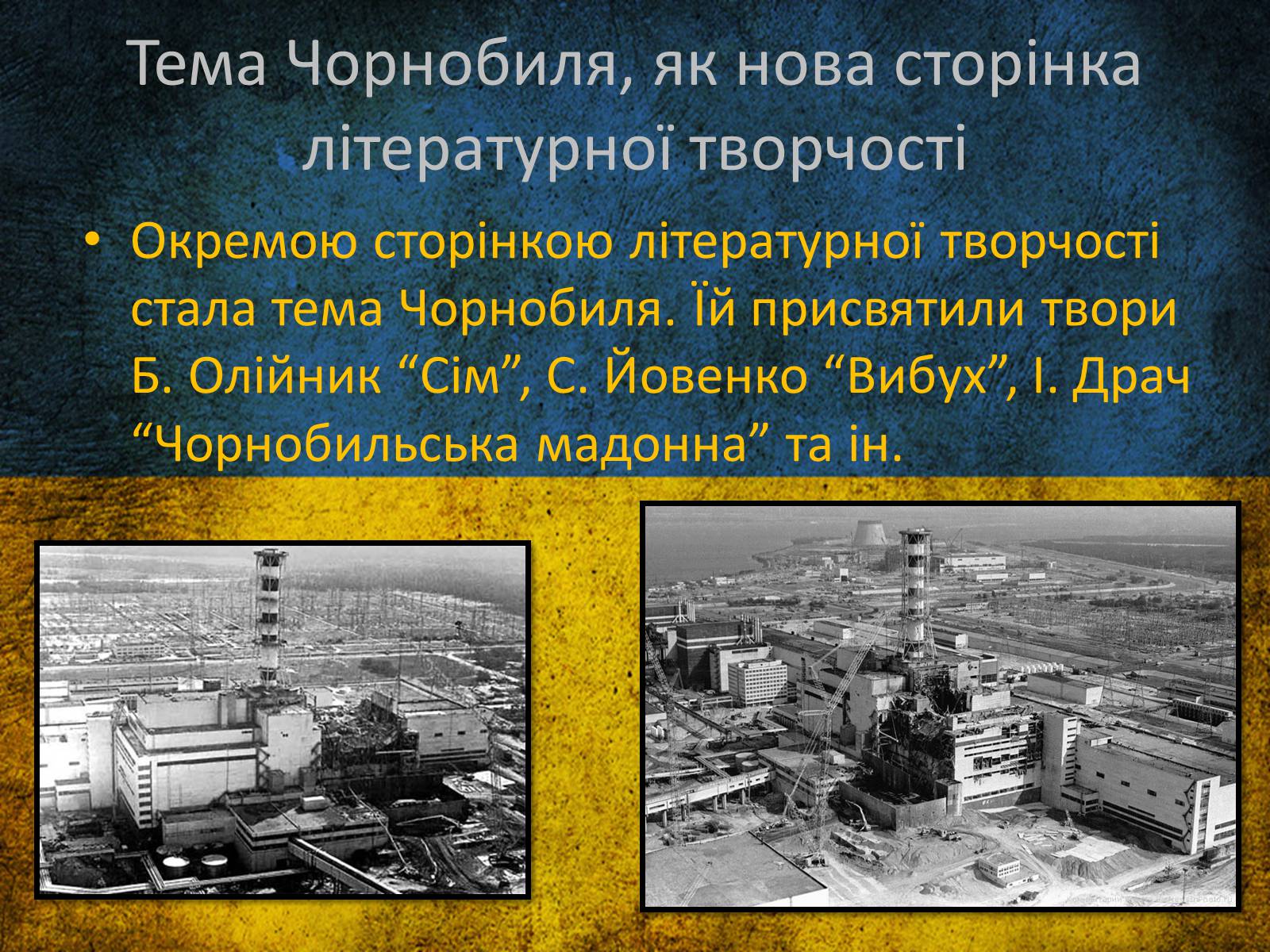 Тема Чорнобиля, як нова сторінка літературної творчості

• Окремою сторінкою літературної творчості стала тема Чорнобиля. Їй присвятили твори Б. Олійник “Сім”, С. Йовенко “Вибух”, І. Драч “Чорнобильська мадонна” та ін.